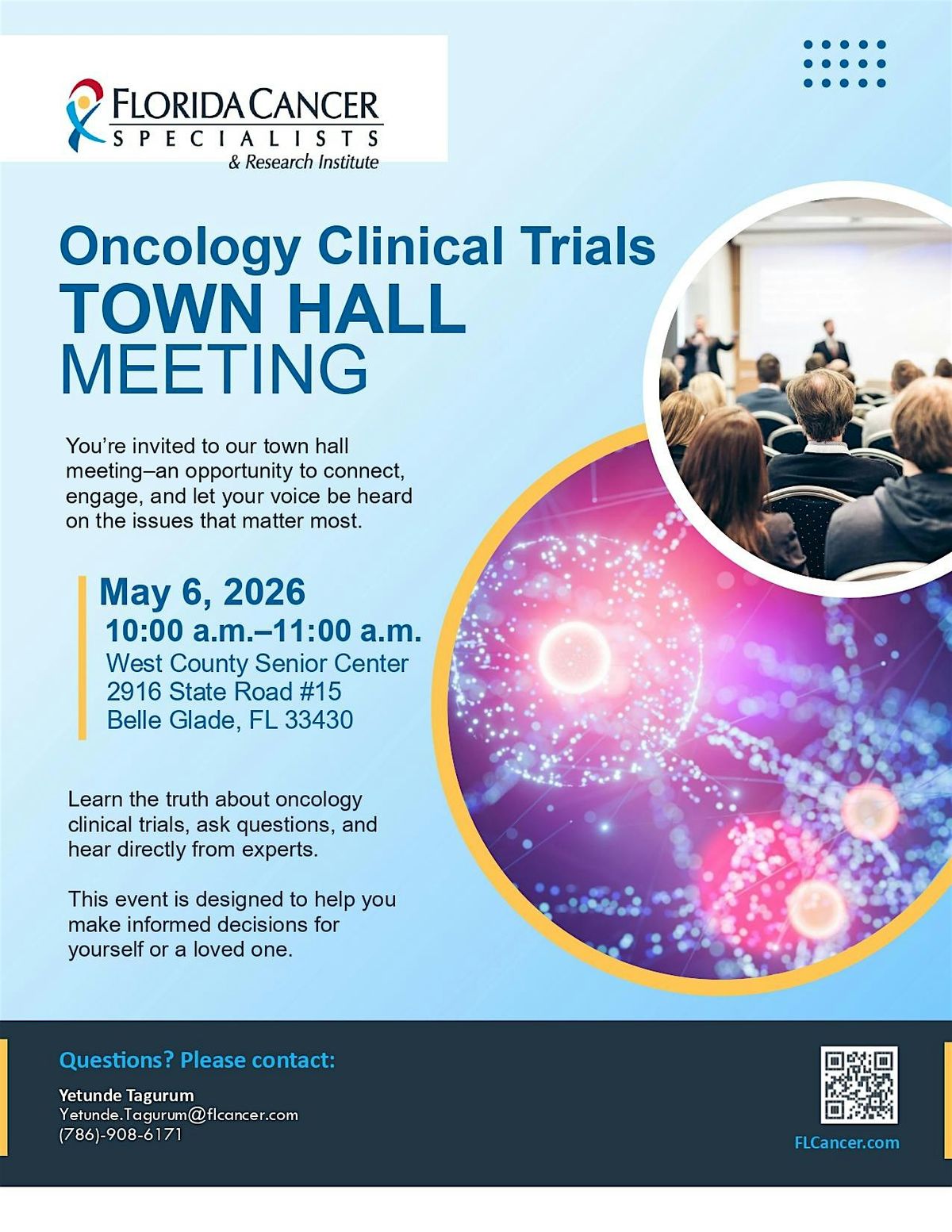 FLORIDA CANCER
SPECIALISTS
& Research Institute

Oncology Clinical Trials
TOWN HALL
MEETING

You're invited to our town hall meeting–an opportunity to connect, engage, and let your voice be heard on the issues that matter most.

May 6, 2026
10:00 a.m.–11:00 a.m.
West County Senior Center
2916 State Road #15
Belle Glade, FL 33430

Learn the truth about oncology clinical trials, ask questions, and hear directly from experts.

This event is designed to help you make informed decisions for yourself or a loved one.

Questions? Please contact:

Yetunde Tagurum
Yetunde.Tagurum@flcancer.com
(786)-908-6171

FLCancer.com